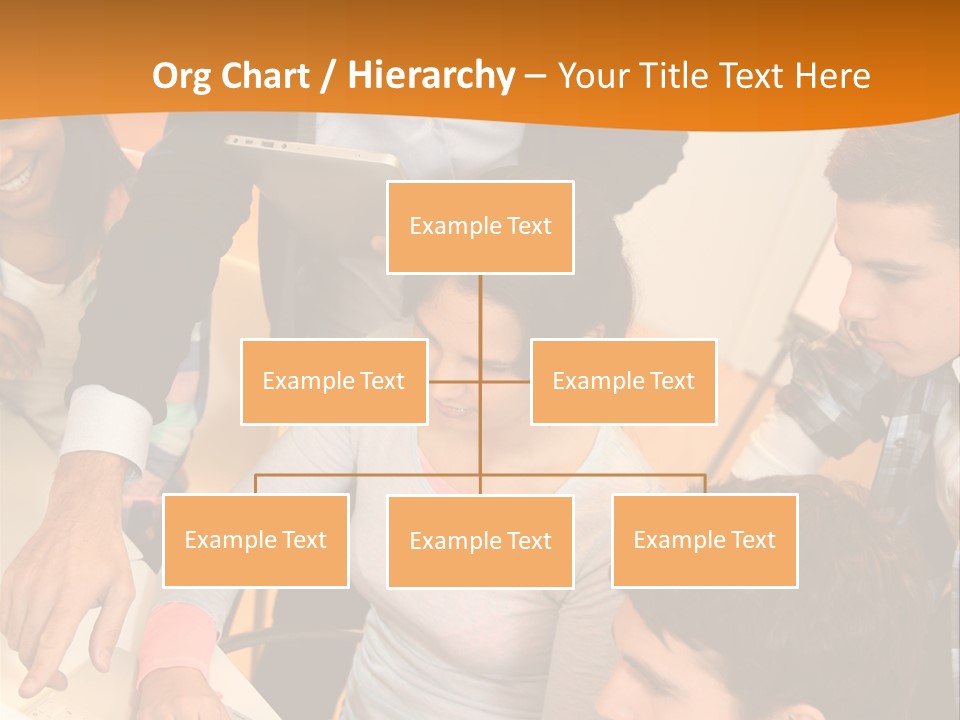 Org Chart / Hierarchy – Your Title Text Here

Example Text

Example Text

Example Text

Example Text

Example Text

Example Text